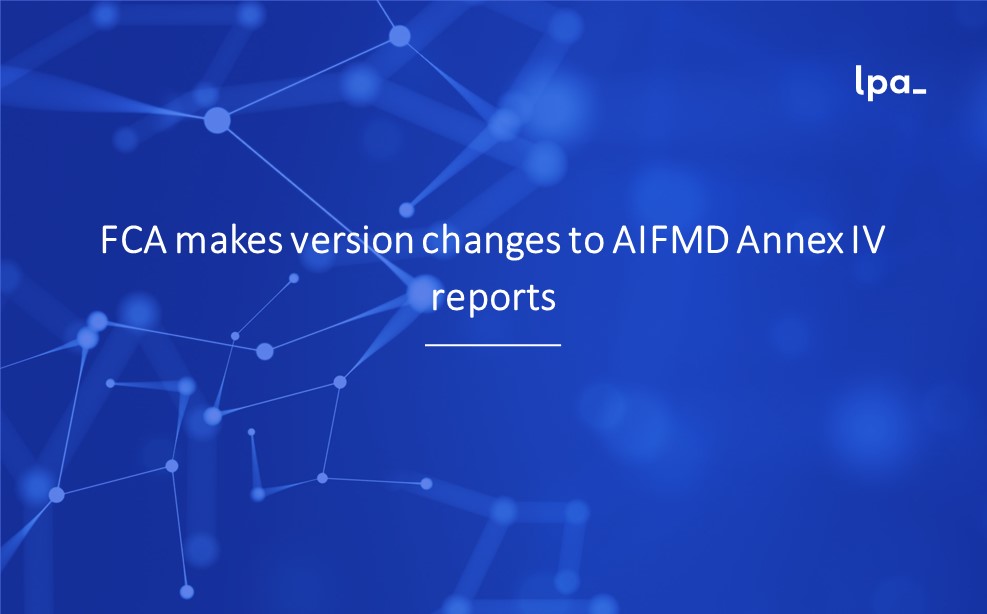 lpa_

FCA makes version changes to AIFMD Annex IV reports